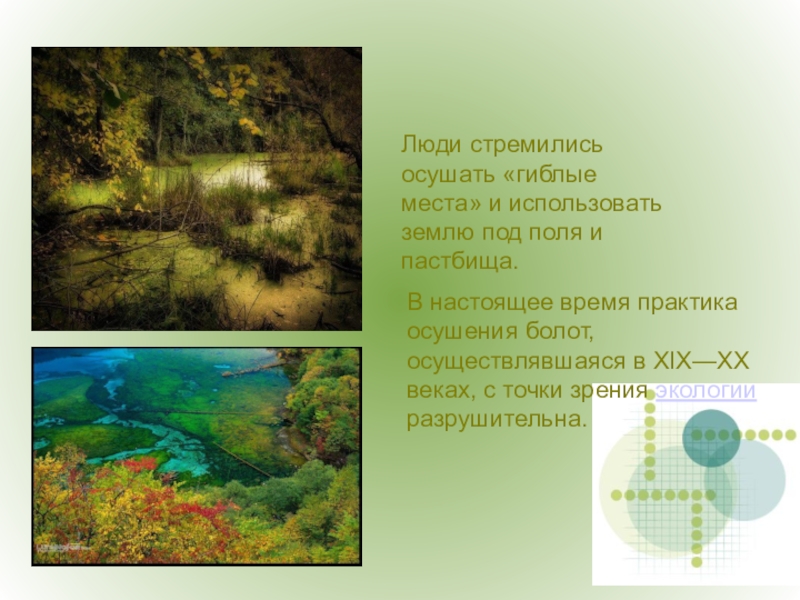 Люди стремились осушать «гиблые места» и использовать землю под поля и пастбища.

В настоящее время практика осушения болот, осуществлявшаяся в XIX—XX веках, с точки зрения экологии разрушительна.